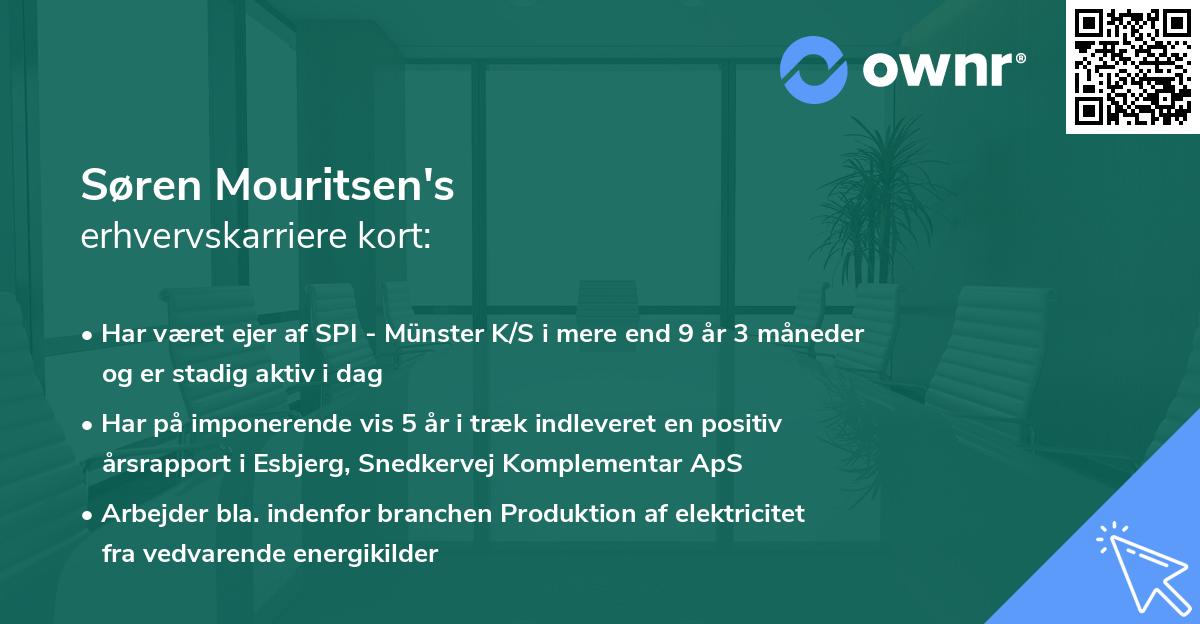 ownr®

Søren Mouritsen's
erhvervskarriere kort:

• Har været ejer af SPI - Münster K/S i mere end 9 år 3 måneder og er stadig aktiv i dag

• Har på imponerende vis 5 år i træk indleveret en positiv årsrapport i Esbjerg, Snedkervej Komplementar ApS

• Arbejder bla. indenfor branchen Produktion af elektricitet fra vedvarende energikilder